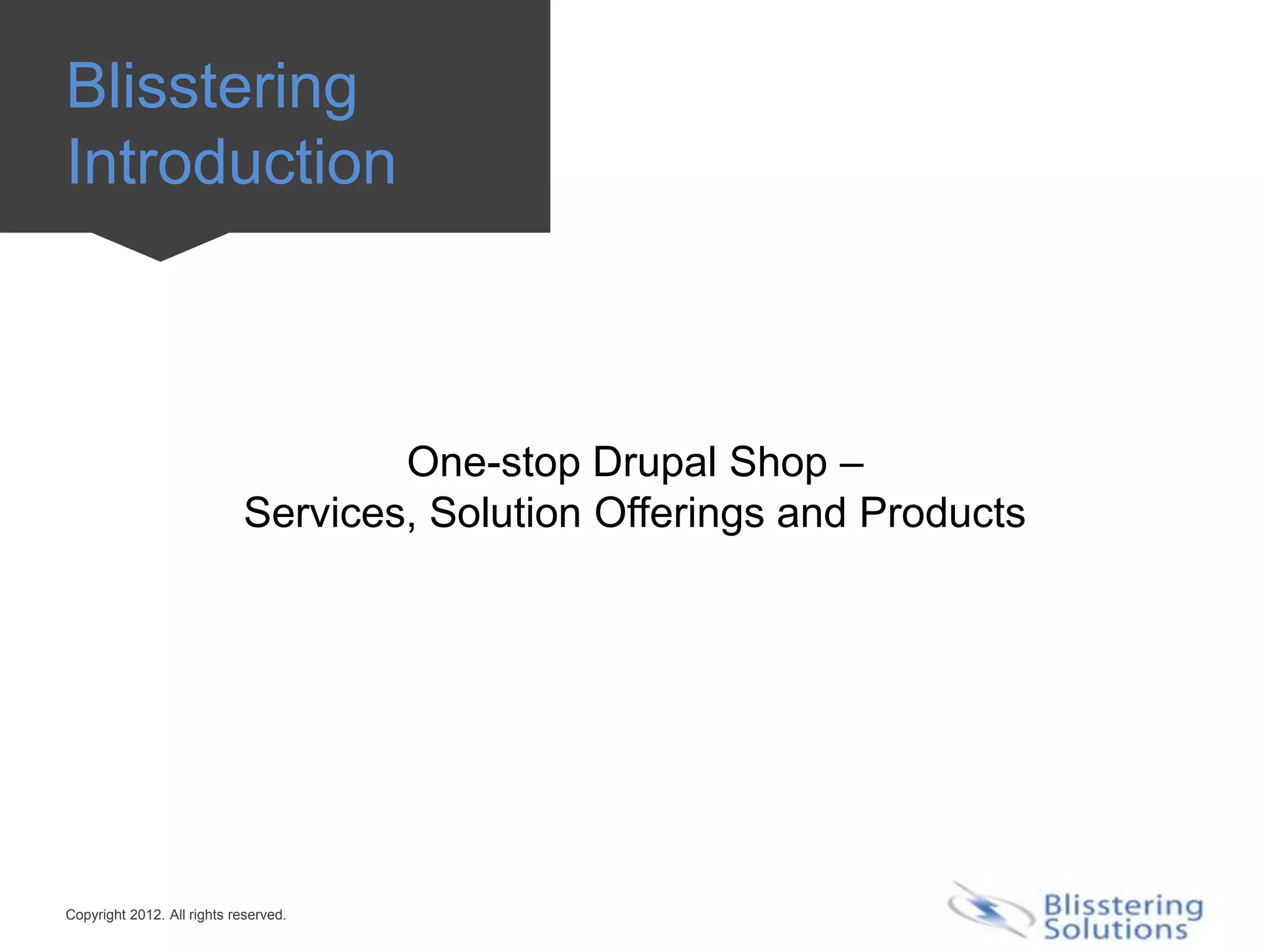 Blisstering Introduction

One-stop Drupal Shop –
Services, Solution Offerings and Products

Copyright 2012. All rights reserved.

Blisstering Solutions